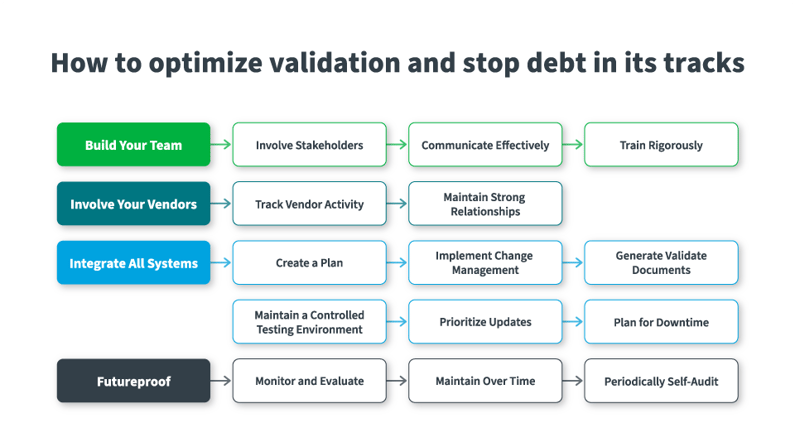 How to optimize validation and stop debt in its tracks

Build Your Team
Involve Stakeholders
Communicate Effectively
Train Rigorously

Involve Your Vendors
Track Vendor Activity
Maintain Strong Relationships

Integrate All Systems
Create a Plan
Implement Change Management
Generate Validate Documents

Maintain a Controlled Testing Environment
Prioritize Updates
Plan for Downtime

Futureproof
Monitor and Evaluate
Maintain Over Time
Periodically Self-Audit